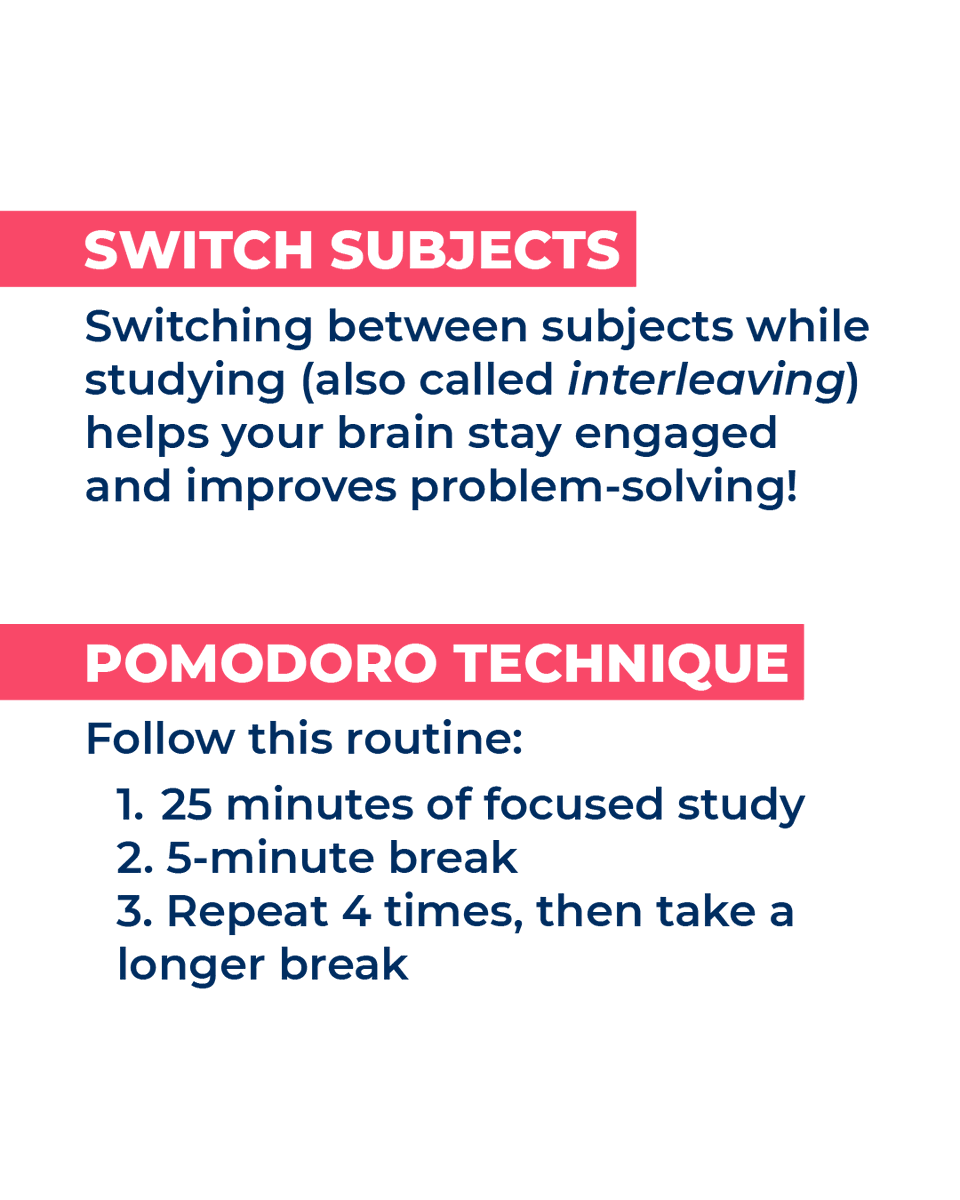 SWITCH SUBJECTS

Switching between subjects while studying (also called interleaving) helps your brain stay engaged and improves problem-solving!

POMODORO TECHNIQUE

Follow this routine:

1. 25 minutes of focused study
2. 5-minute break
3. Repeat 4 times, then take a longer break